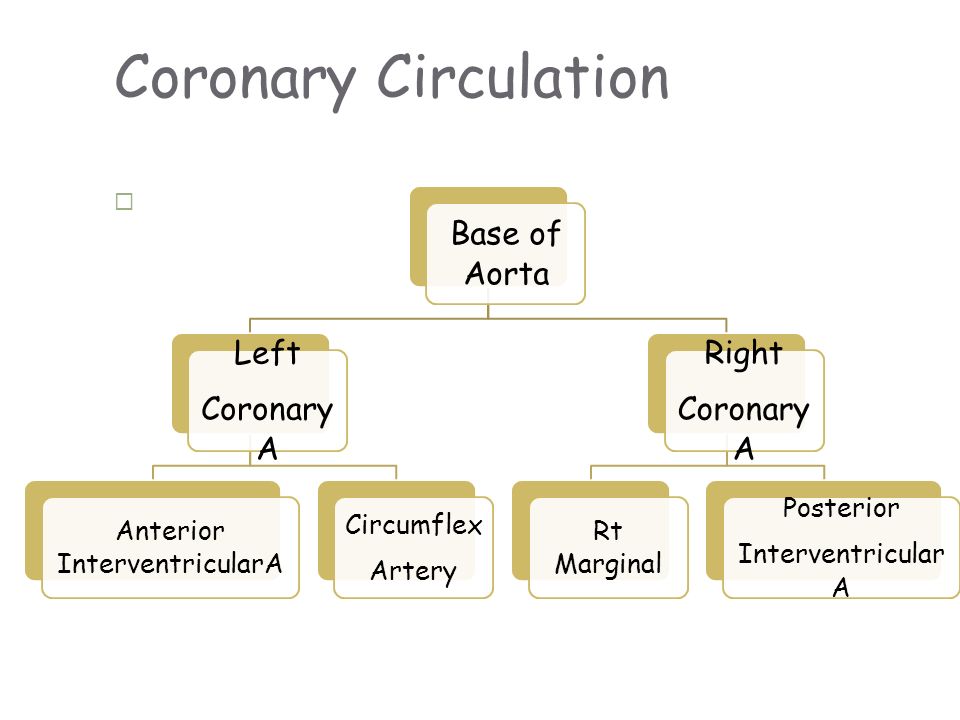 Coronary Circulation

Base of Aorta

Left Coronary A

Right Coronary A

Anterior InterventricularA

Circumflex Artery

Rt Marginal

Posterior Interventricular A